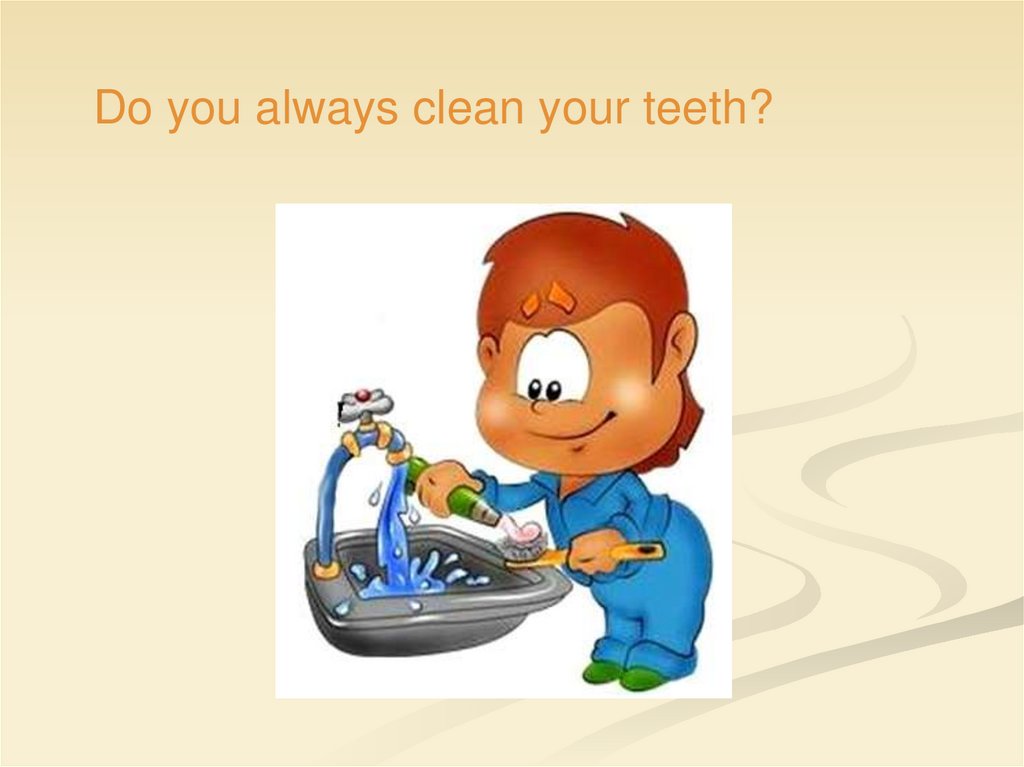 Do you always clean your teeth?